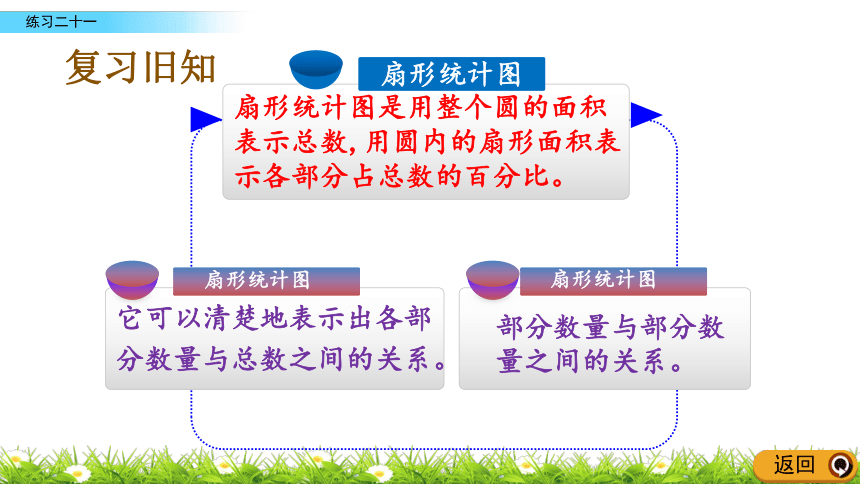 练习二十一

复习旧知

扇形统计图

扇形统计图是用整个圆的面积表示总数,用圆内的扇形面积表示各部分占总数的百分比。

扇形统计图

它可以清楚地表示出各部分数量与总数之间的关系。

扇形统计图

部分数量与部分数量之间的关系。

返回